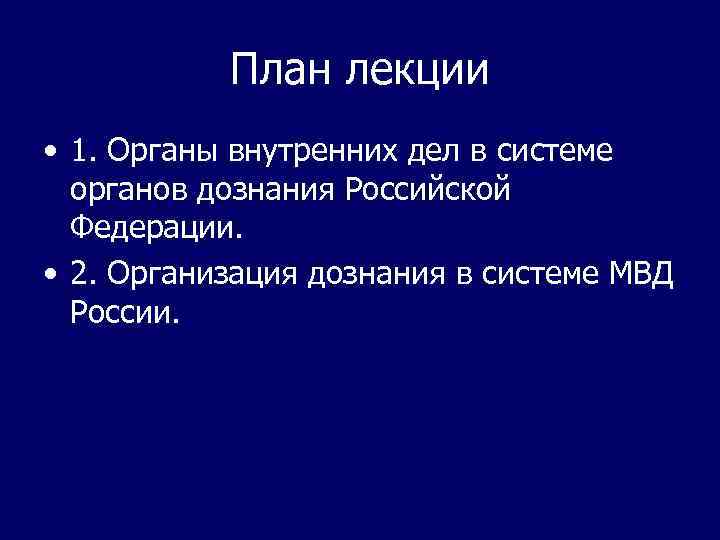 План лекции

• 1. Органы внутренних дел в системе органов дознания Российской Федерации.
• 2. Организация дознания в системе МВД России.